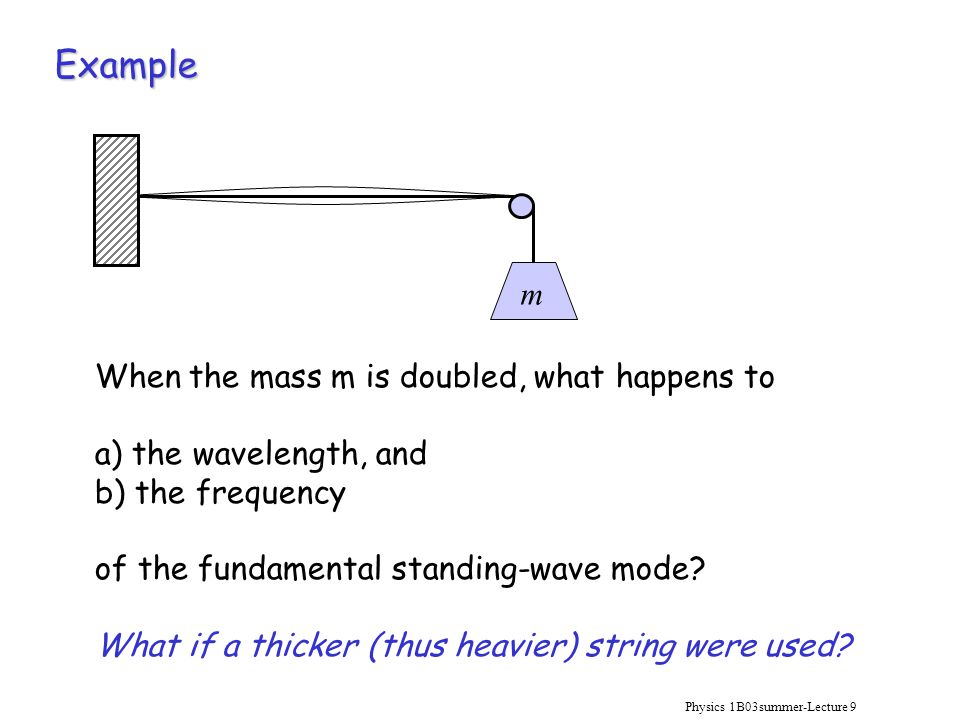 Example

$m$

When the mass m is doubled, what happens to

a) the wavelength, and
b) the frequency

of the fundamental standing-wave mode?

What if a thicker (thus heavier) string were used?

Physics 1B03summer-Lecture 9